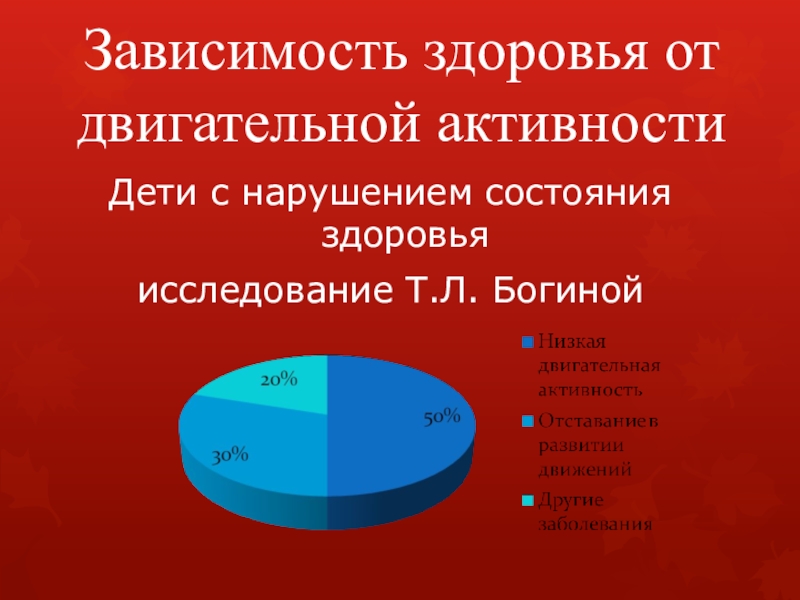 Зависимость здоровья от двигательной активности

Дети с нарушением состояния здоровья

исследование Т.Л. Богиной

20%

50%

30%

Низкая двигательная активность

Отставание в развитии движений

Другие заболевания